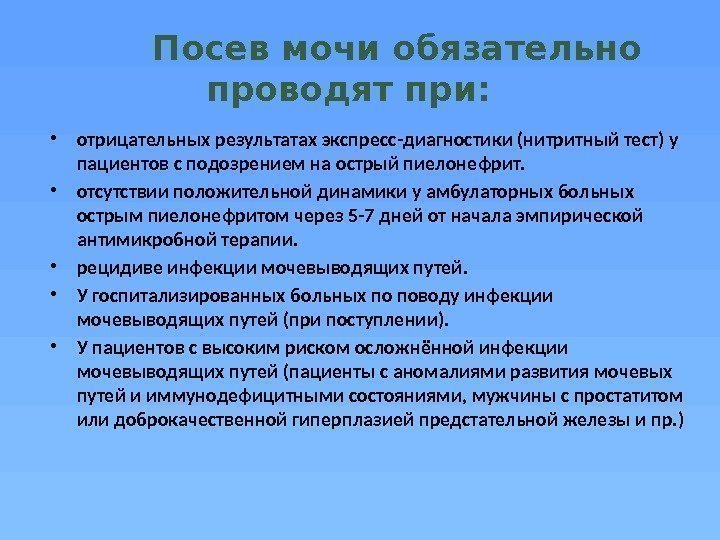 Посев мочи обязательно проводят при:

• отрицательных результатах экспресс-диагностики (нитритный тест) у пациентов с подозрением на острый пиелонефрит.
• отсутствии положительной динамики у амбулаторных больных острым пиелонефритом через 5-7 дней от начала эмпирической антимикробной терапии.
• рецидиве инфекции мочевыводящих путей.
• У госпитализированных больных по поводу инфекции мочевыводящих путей (при поступлении).
• У пациентов с высоким риском осложнённой инфекции мочевыводящих путей (пациенты с аномалиями развития мочевых путей и иммунодефицитными состояниями, мужчины с простатитом или доброкачественной гиперплазией предстательной железы и пр.)